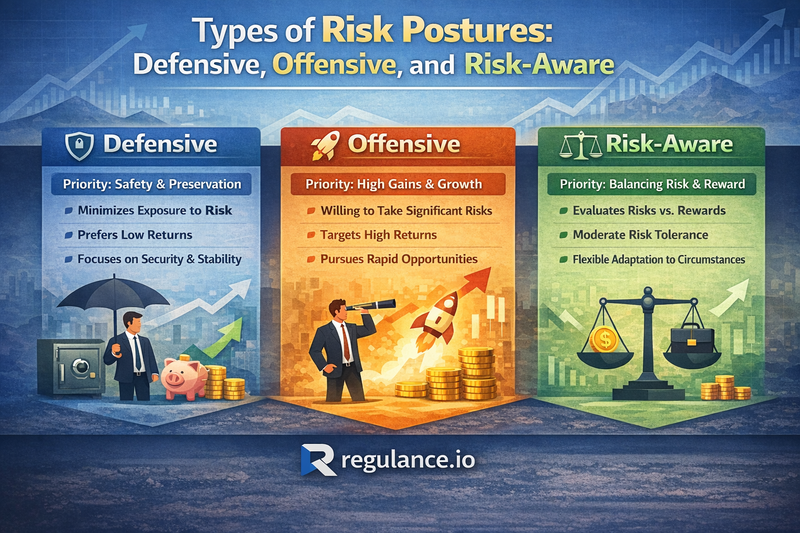 Types of Risk Postures:
Defensive, Offensive, and Risk-Aware

Defensive

Priority: Safety & Preservation

Minimizes Exposure to Risk

Prefers Low Returns

Focuses on Security & Stability

Offensive

Priority: High Gains & Growth

Willing to Take Significant Risks

Targets High Returns

Pursues Rapid Opportunities

Risk-Aware

Priority: Balancing Risk & Reward

Evaluates Risks vs. Rewards

Moderate Risk Tolerance

Flexible Adaptation to Circumstances

regulance.io